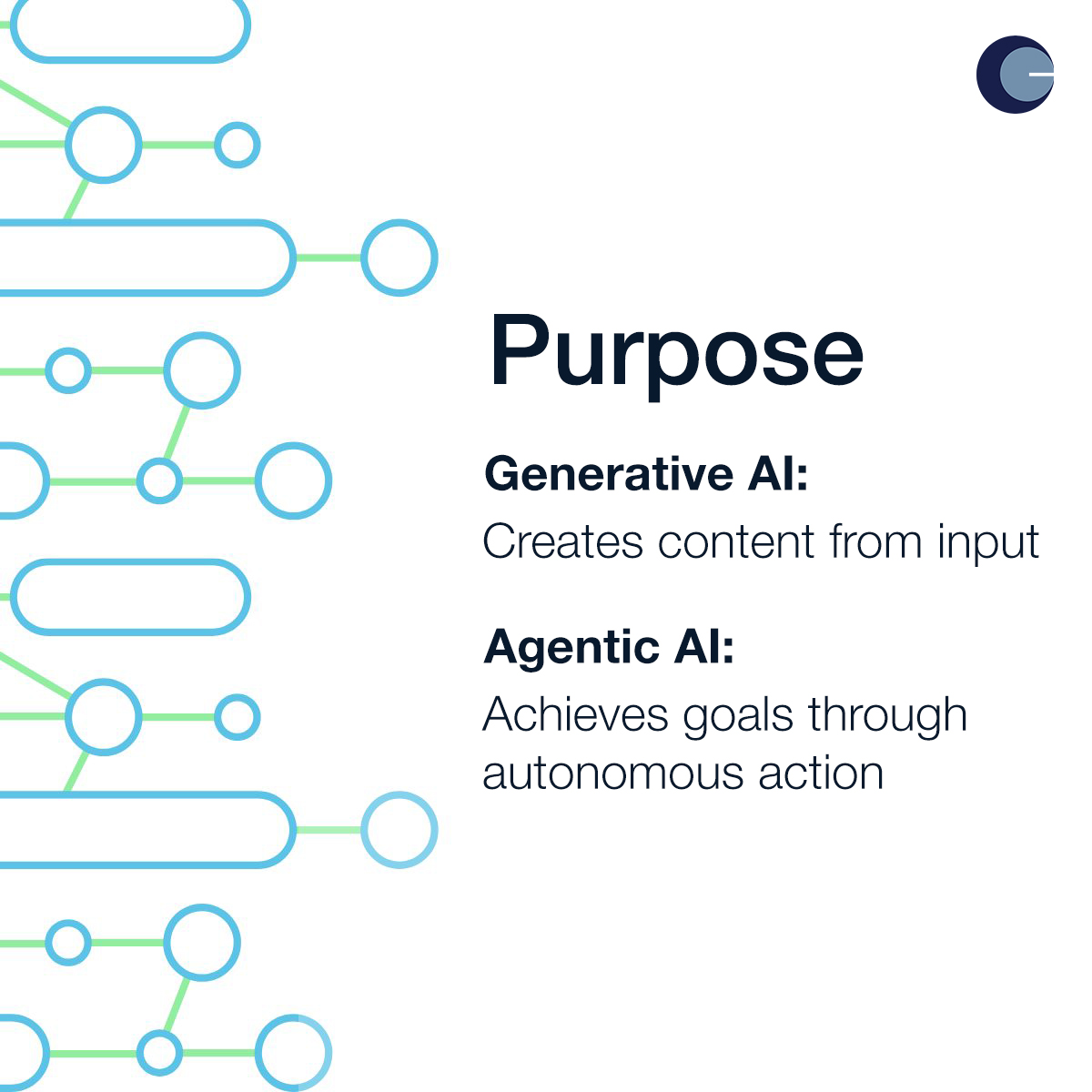 Purpose

Generative AI:
Creates content from input

Agentic AI:
Achieves goals through autonomous action